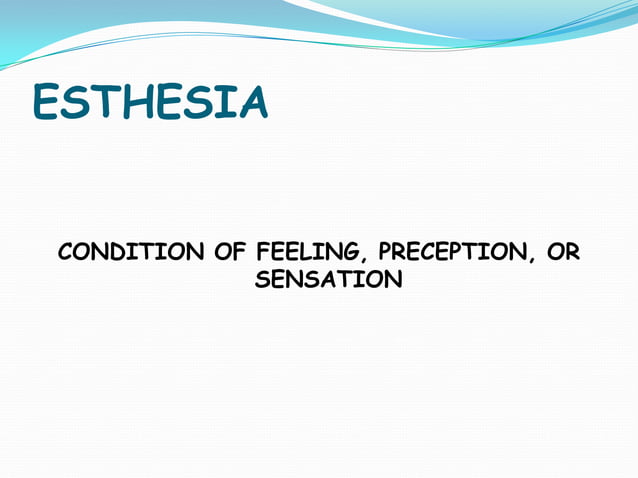 ESTHESIA

CONDITION OF FEELING, PRECEPTION, OR SENSATION